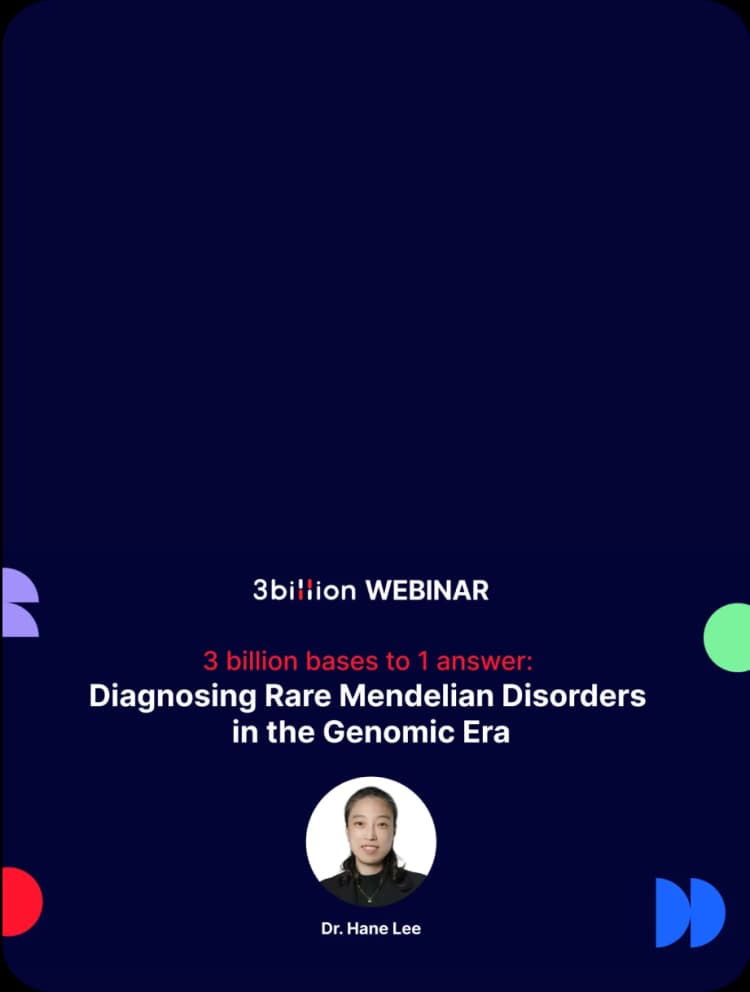 3billion WEBINAR

3 billion bases to 1 answer:
Diagnosing Rare Mendelian Disorders in the Genomic Era

Dr. Hane Lee